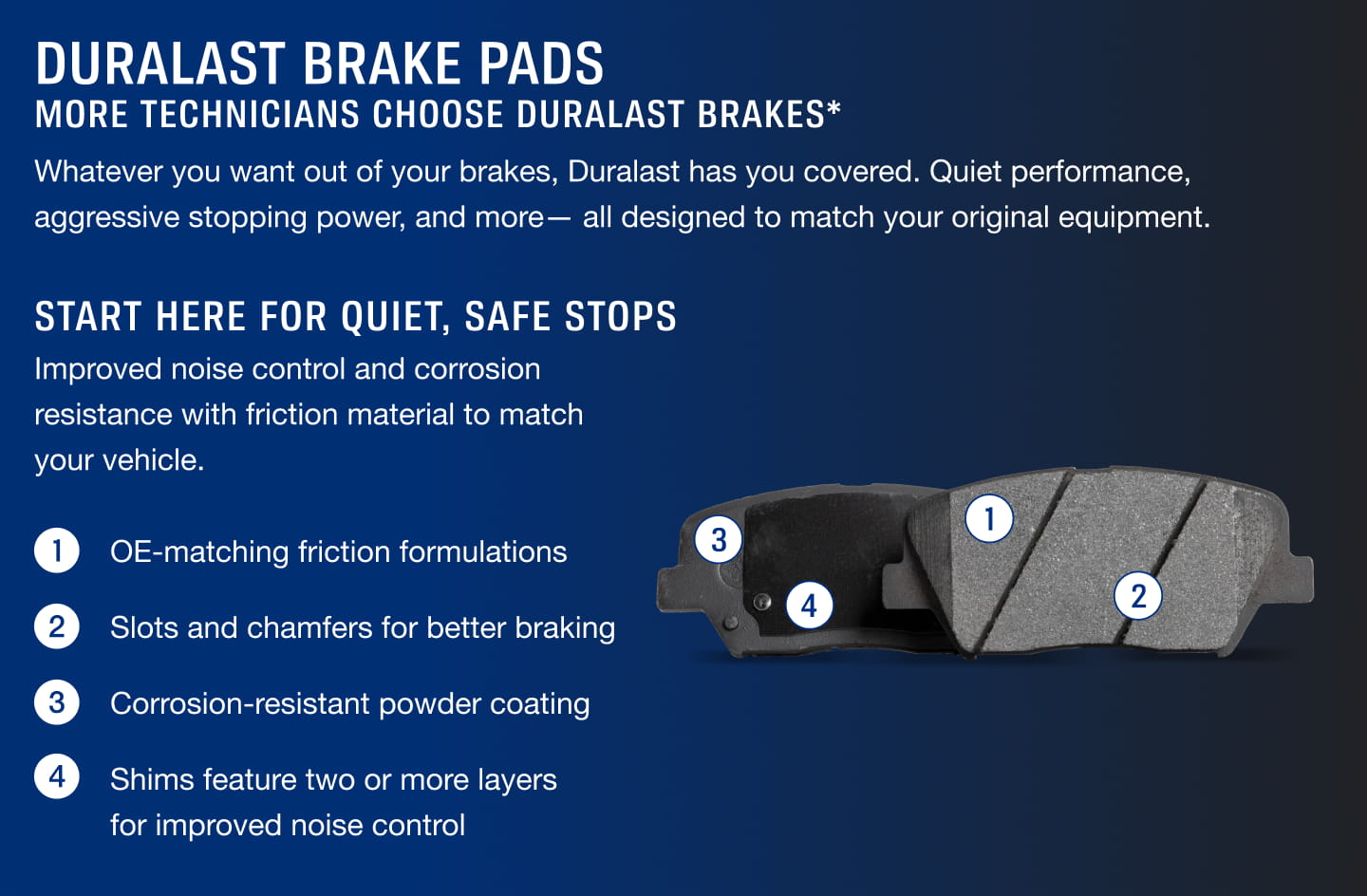 DURALAST BRAKE PADS
MORE TECHNICIANS CHOOSE DURALAST BRAKES*

Whatever you want out of your brakes, Duralast has you covered. Quiet performance, aggressive stopping power, and more— all designed to match your original equipment.

START HERE FOR QUIET, SAFE STOPS

Improved noise control and corrosion resistance with friction material to match your vehicle.

1 OE-matching friction formulations

2 Slots and chamfers for better braking

3 Corrosion-resistant powder coating

4 Shims feature two or more layers for improved noise control

3
4
1
2